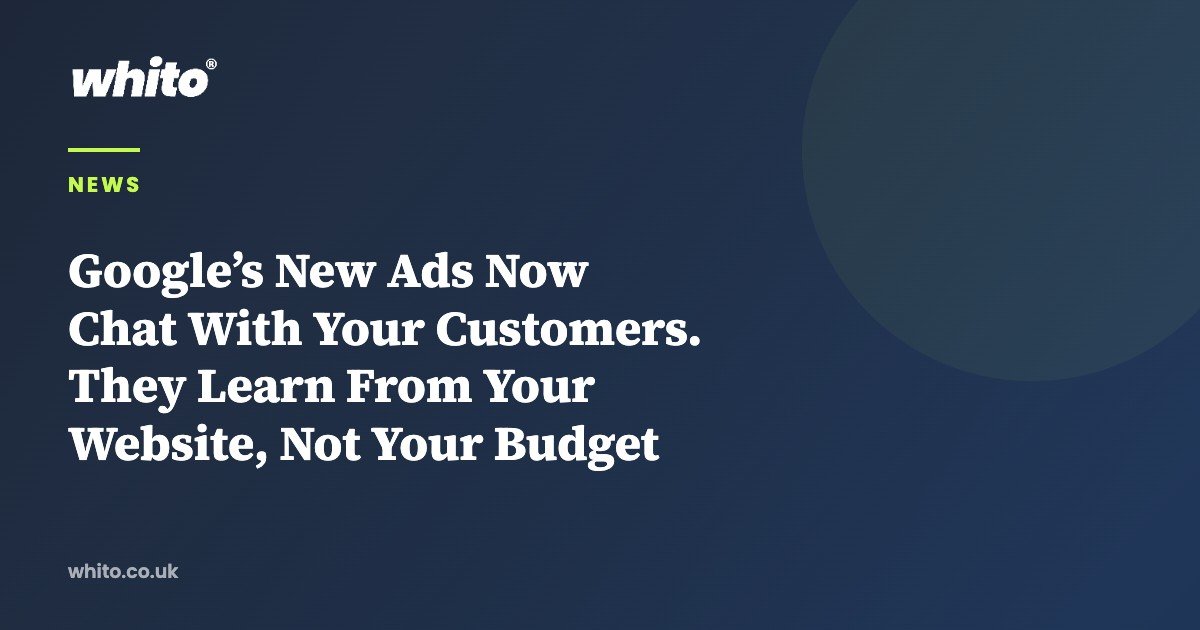 whito®

NEWS

Google’s New Ads Now Chat With Your Customers. They Learn From Your Website, Not Your Budget

whito.co.uk